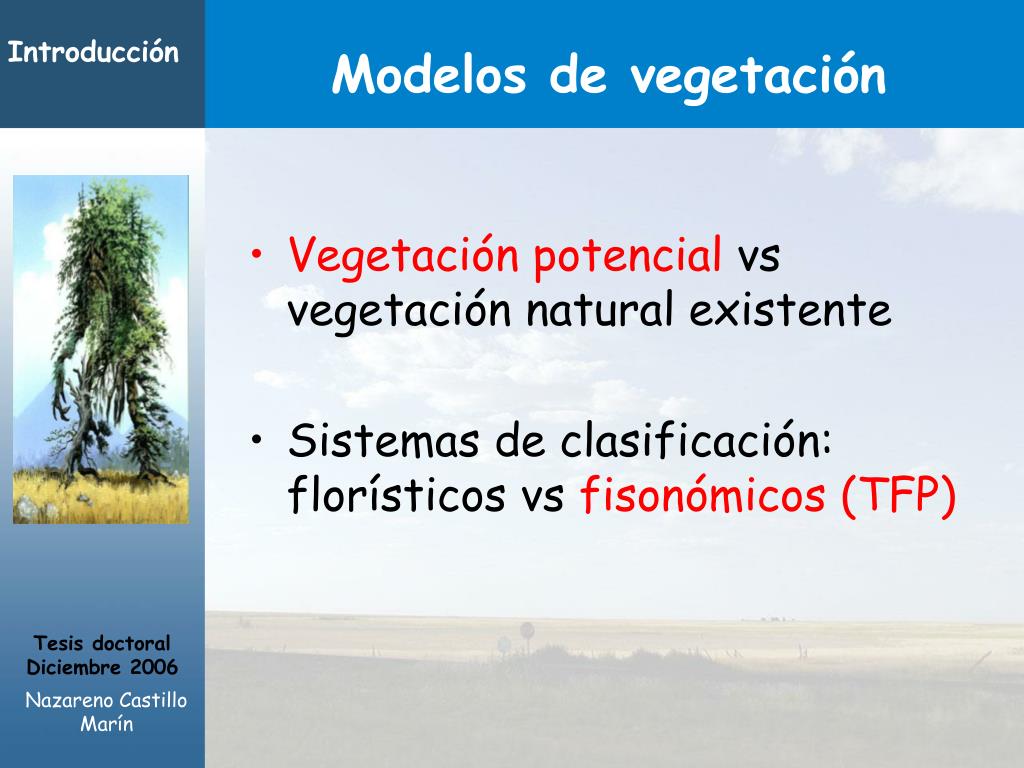 Introducción

Modelos de vegetación

• Vegetación potencial vs vegetación natural existente

• Sistemas de clasificación: florísticos vs fisonómicos (TFP)

Tesis doctoral
Diciembre 2006

Nazareno Castillo Marín